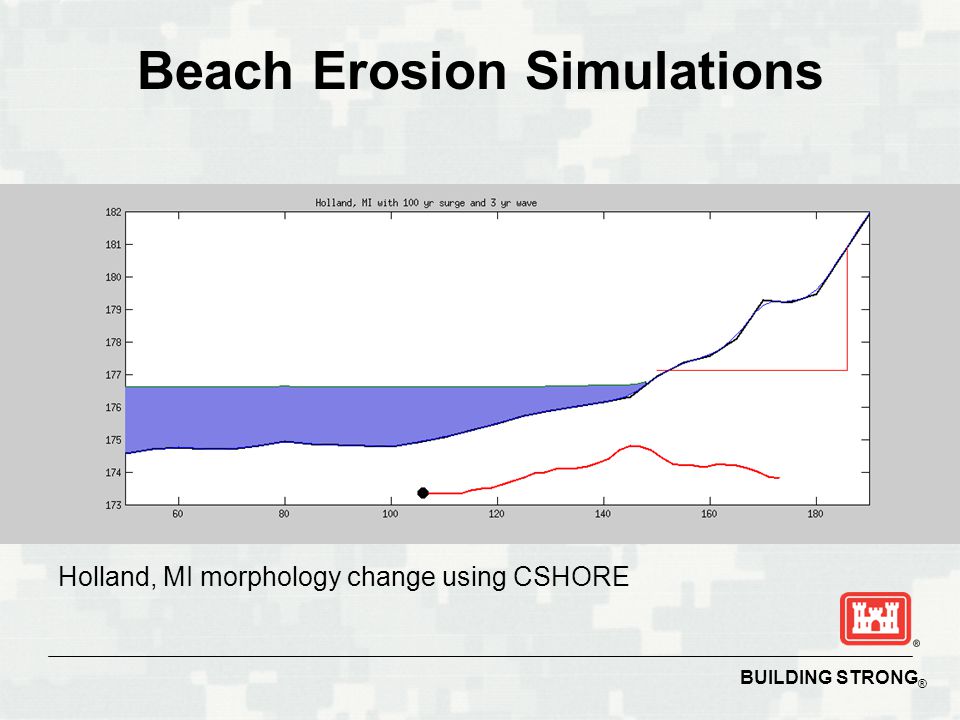 Beach Erosion Simulations

Holland, MI with 100 yr surge and 3 yr wave

182
181
180
179
178
177
176
175
174
173

60 80 100 120 140 160 180

Holland, MI morphology change using CSHORE

®

BUILDING STRONG®